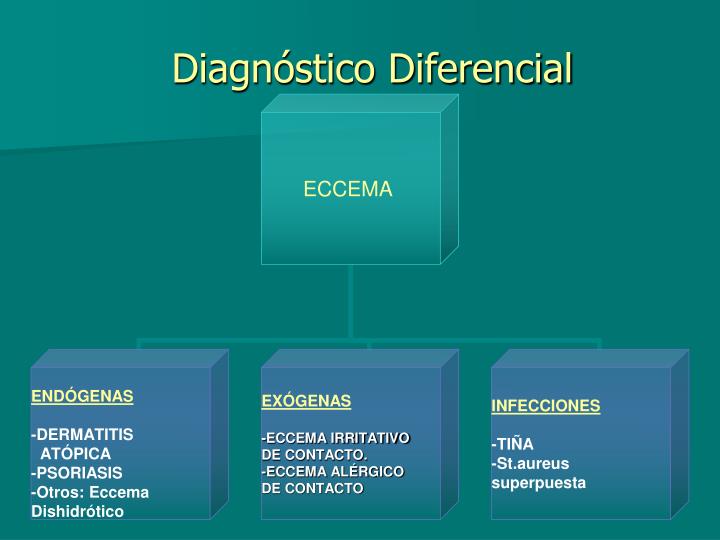 Diagnóstico Diferencial

ECCEMA

ENDÓGENAS

-DERMATITIS ATÓPICA
-PSORIASIS
-Otros: Eccema Dishidrótico

EXÓGENAS

-ECCEMA IRRITATIVO DE CONTACTO.
-ECCEMA ALÉRGICO DE CONTACTO

INFECCIONES

-TIÑA
-St.aureus superpuesta